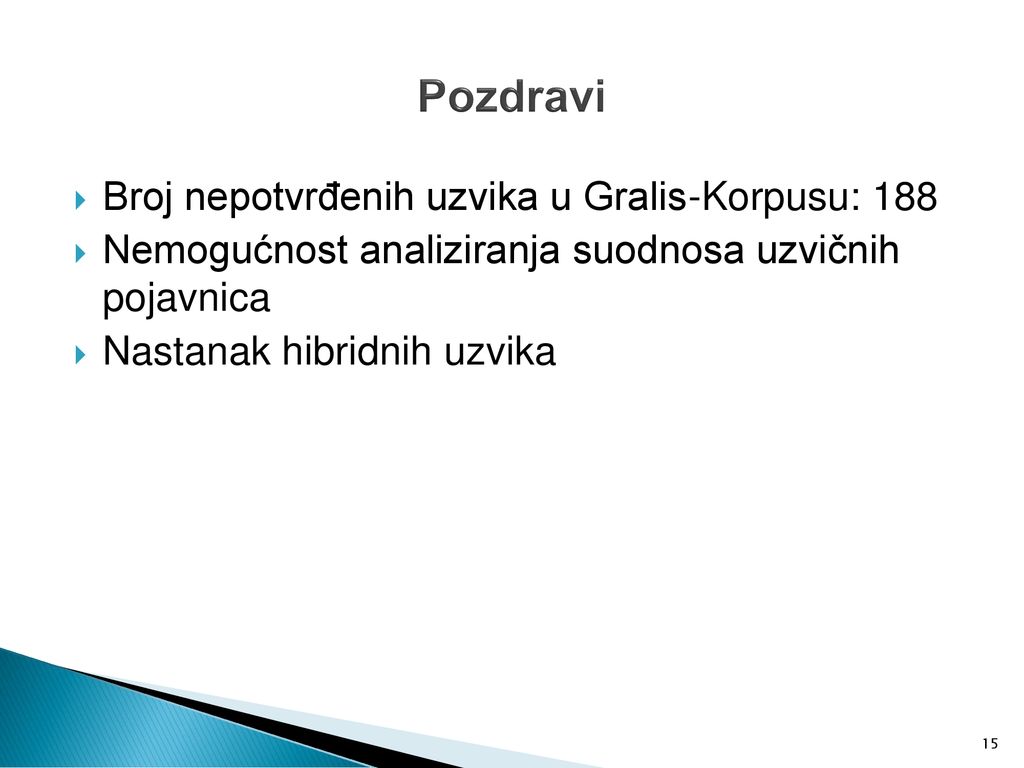 Pozdravi

Broj nepotvrđenih uzvika u Gralis-Korpusu: 188

Nemogućnost analiziranja suodnosa uzvičnih pojavnica

Nastanak hibridnih uzvika

15